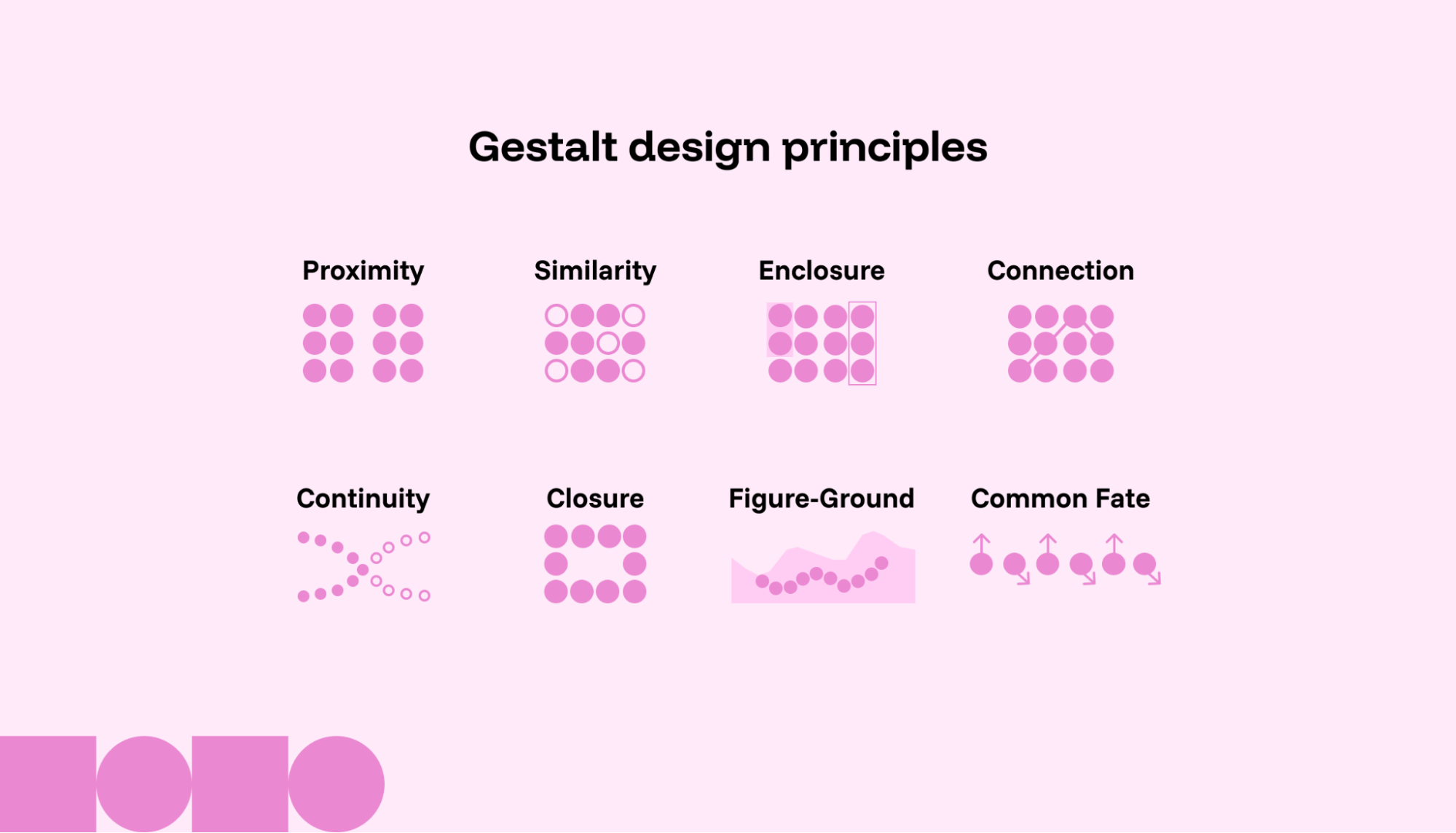 Gestalt design principles

Proximity

Similarity

Enclosure

Connection

Continuity

Closure

Figure-Ground

Common Fate